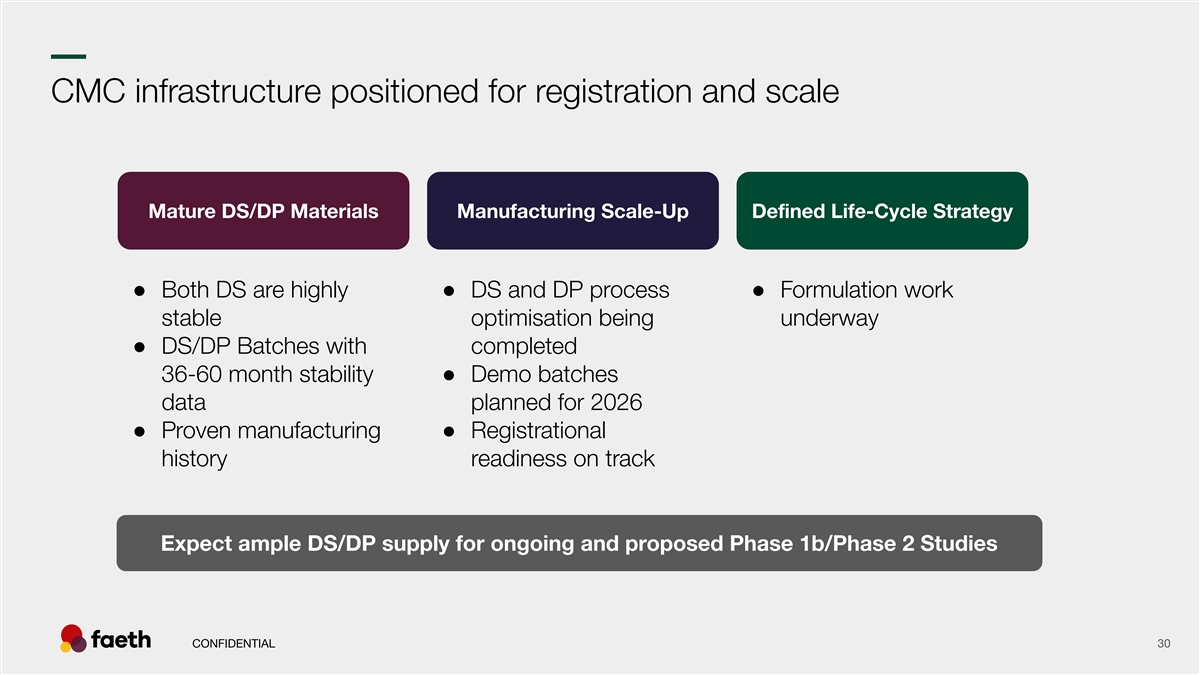 CMC infrastructure positioned for registration and scale

Mature DS/DP Materials

● Both DS are highly stable
● DS/DP Batches with 36-60 month stability data
● Proven manufacturing history

Manufacturing Scale-Up

● DS and DP process optimisation being completed
● Demo batches planned for 2026
● Registrational readiness on track

Defined Life-Cycle Strategy

● Formulation work underway

Expect ample DS/DP supply for ongoing and proposed Phase 1b/Phase 2 Studies

faeth

CONFIDENTIAL

30